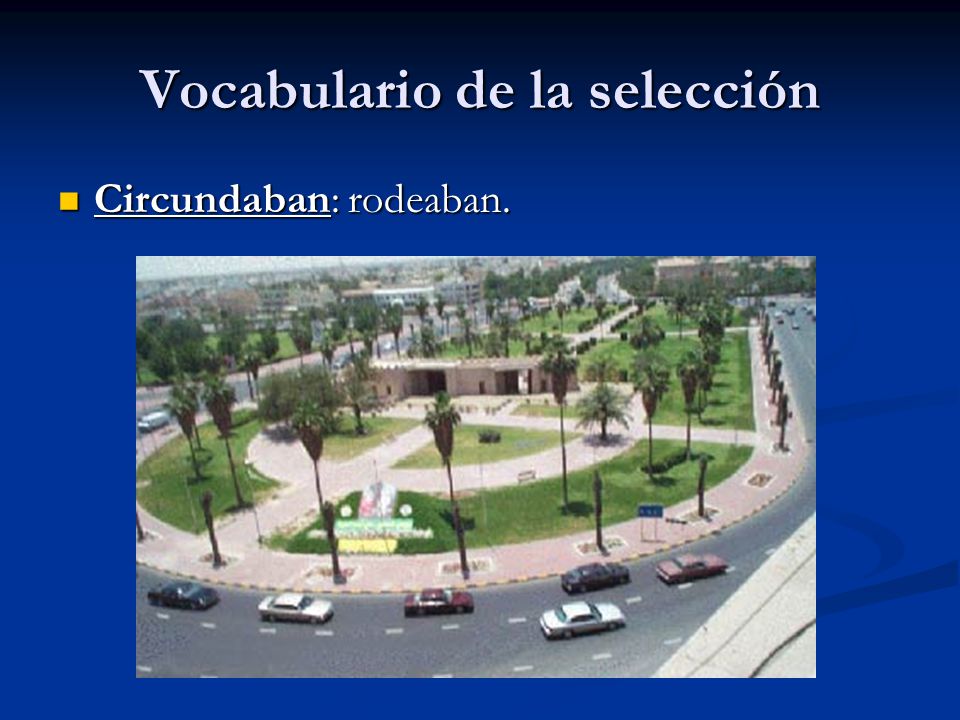 Vocabulario de la selección

Circundaban: rodeaban.